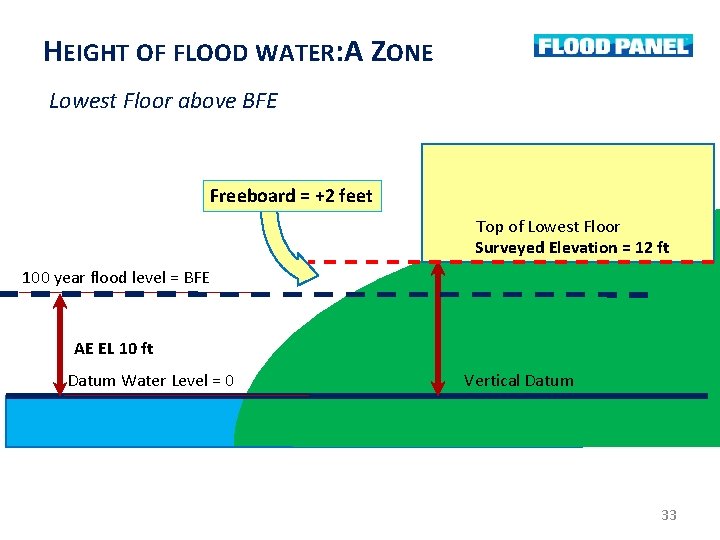 HEIGHT OF FLOOD WATER:A ZONE

FLOOD PANEL

Lowest Floor above BFE

Freeboard = +2 feet

Top of Lowest Floor
Surveyed Elevation = 12 ft

100 year flood level = BFE

AE EL 10 ft

Datum Water Level = 0

Vertical Datum

33